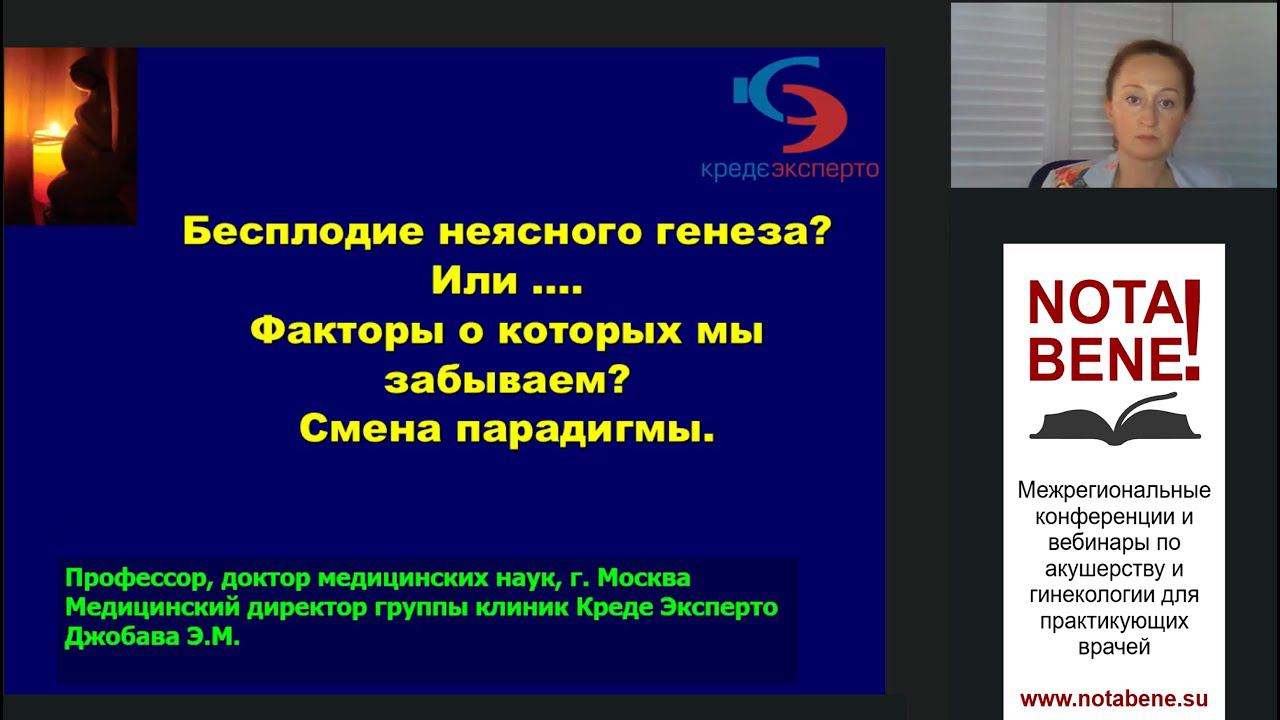 кредеэксперто

Бесплодие неясного генеза?
Или ....
Факторы о которых мы забываем?
Смена парадигмы.

Профессор, доктор медицинских наук, г. Москва
Медицинский директор группы клиник Креде Эксперто
Джобава Э.М.

NOTA BENE!

Межрегиональные конференции и вебинары по акушерству и гинекологии для практикующих врачей

www.notabene.su